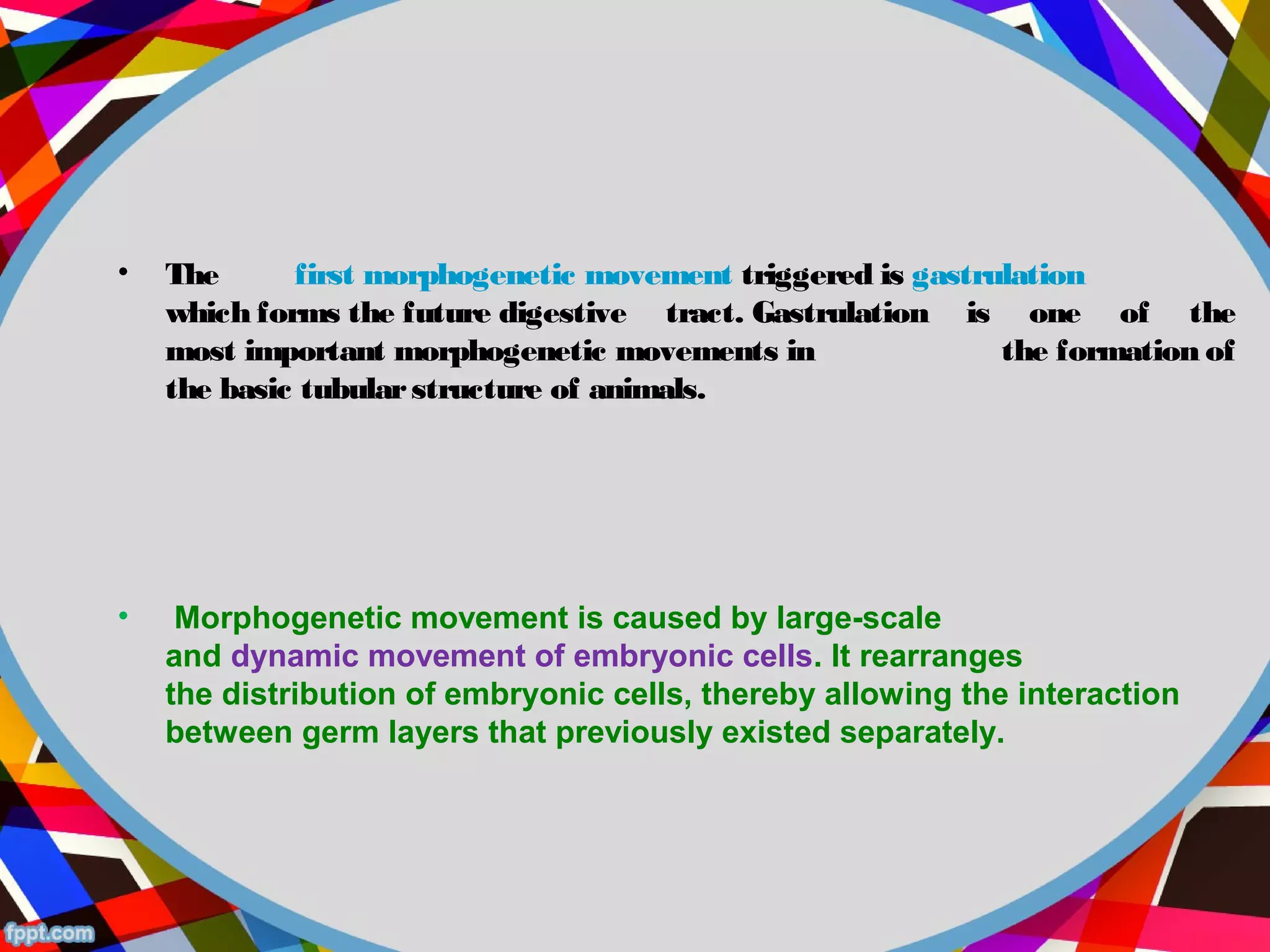 • The first morphogenetic movement triggered is gastrulation which forms the future digestive tract. Gastrulation is one of the most important morphogenetic movements in the formation of the basic tubular structure of animals.

• Morphogenetic movement is caused by large-scale and dynamic movement of embryonic cells. It rearranges the distribution of embryonic cells, thereby allowing the interaction between germ layers that previously existed separately.

fppt.com